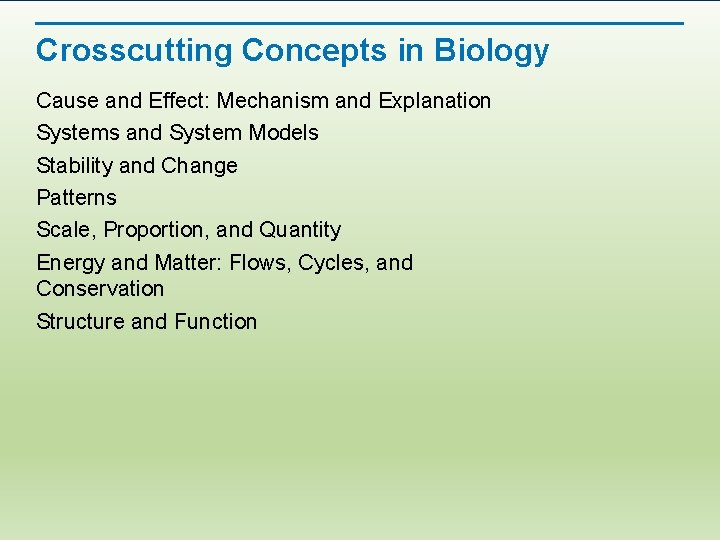 Crosscutting Concepts in Biology

Cause and Effect: Mechanism and Explanation

Systems and System Models

Stability and Change

Patterns

Scale, Proportion, and Quantity

Energy and Matter: Flows, Cycles, and Conservation

Structure and Function